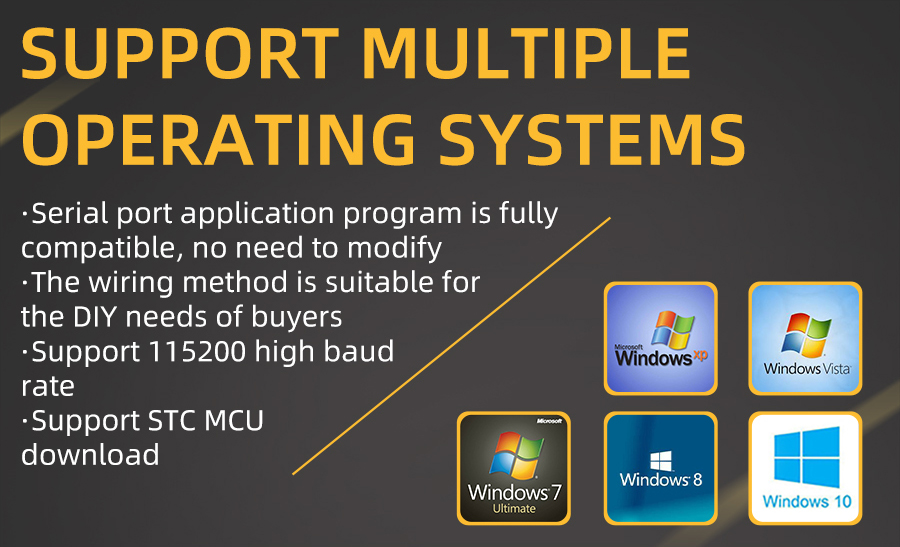 SUPPORT MULTIPLE OPERATING SYSTEMS

·Serial port application program is fully compatible, no need to modify
·The wiring method is suitable for the DIY needs of buyers
·Support 115200 high baud rate
·Support STC MCU download

Microsoft Windows xp

Windows Vista

Microsoft Windows 7 Ultimate

Windows 8

Windows 10